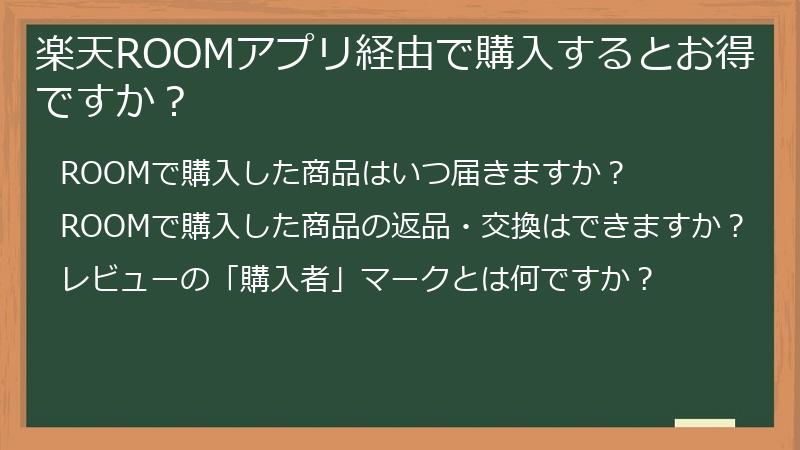 楽天ROOMアプリ経由で購入するとお得ですか？

ROOMで購入した商品はいつ届きますか？

ROOMで購入した商品の返品・交換はできますか？

レビューの「購入者」マークとは何ですか？